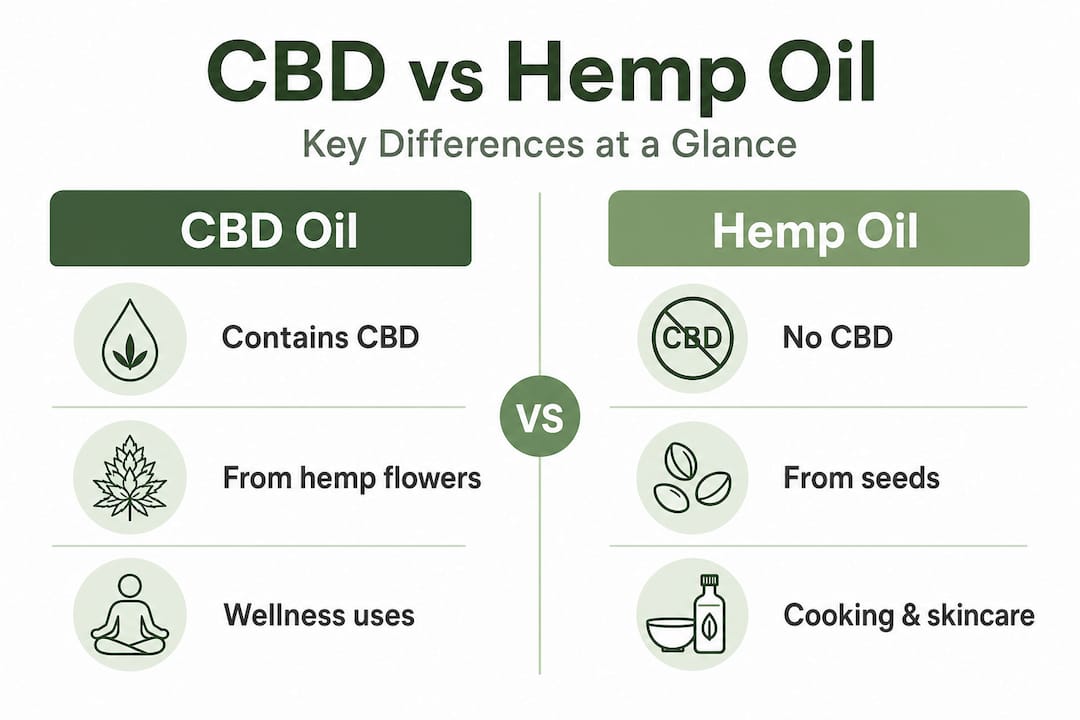 CBD vs Hemp Oil

Key Differences at a Glance

CBD Oil

Contains CBD

From hemp flowers

Wellness uses

VS

Hemp Oil

CBD

No CBD

From seeds

Cooking & skincare